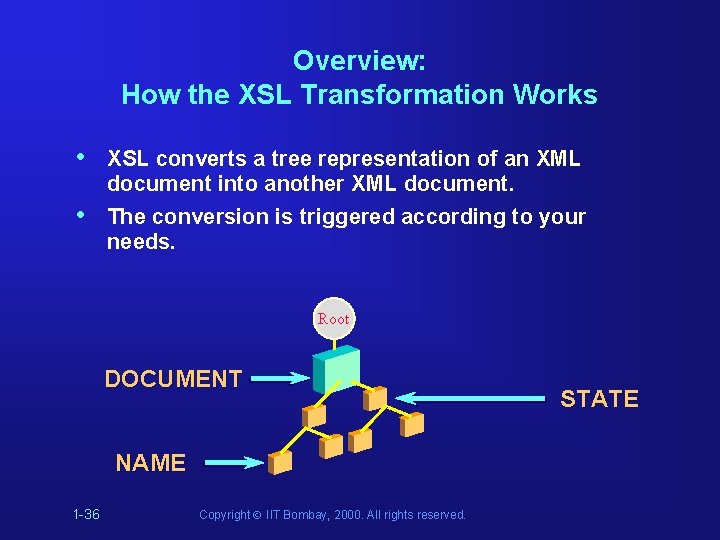 Overview:
How the XSL Transformation Works

• XSL converts a tree representation of an XML document into another XML document.

• The conversion is triggered according to your needs.

Root

DOCUMENT

STATE

NAME

1-36

Copyright © IIT Bombay, 2000. All rights reserved.